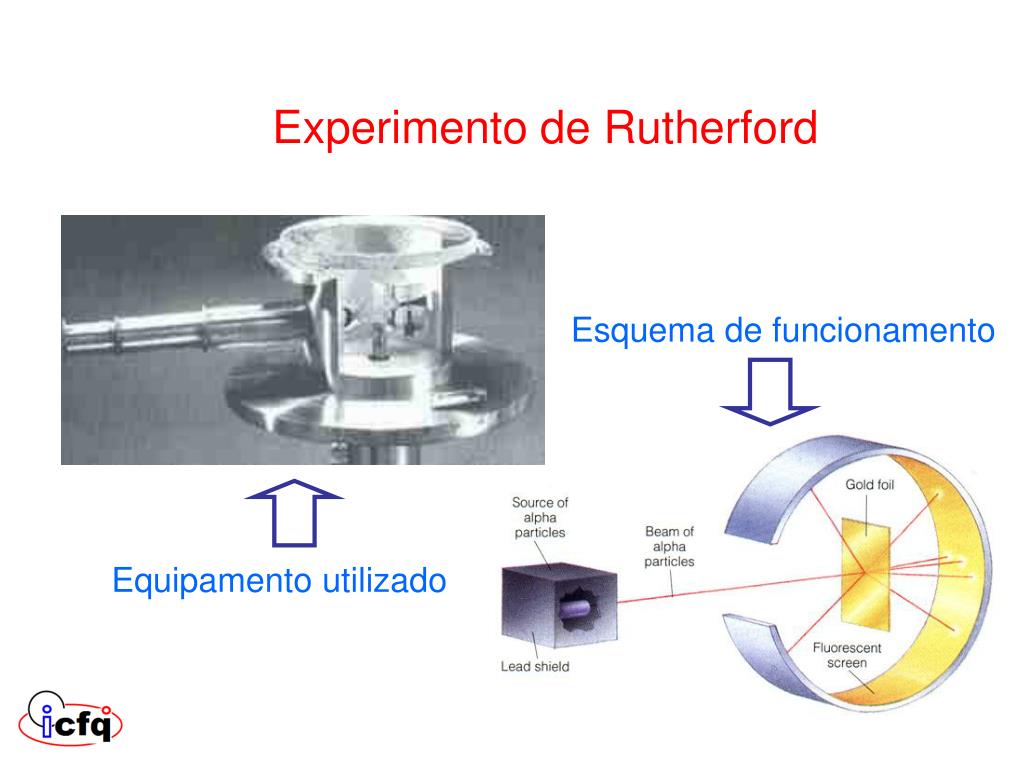 Experimento de Rutherford

Esquema de funcionamento

Equipamento utilizado

Source of alpha particles

Beam of alpha particles

Gold foil

Lead shield

Fluorescent screen

icfq